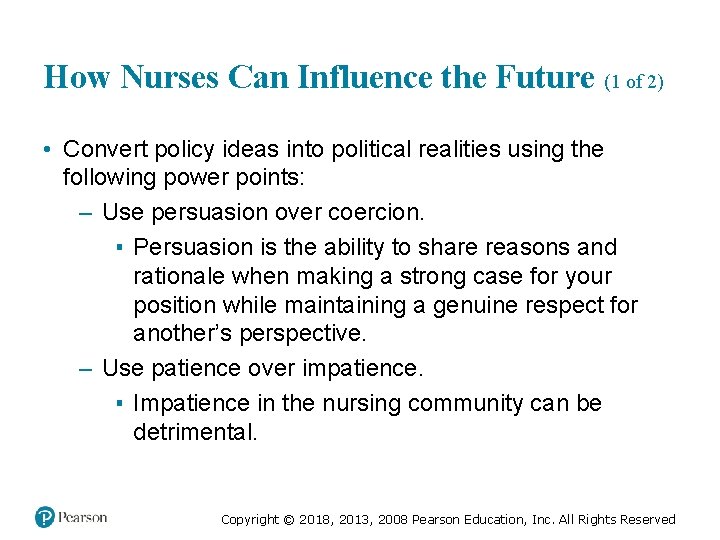 How Nurses Can Influence the Future (1 of 2)

• Convert policy ideas into political realities using the following power points:

– Use persuasion over coercion.

▪ Persuasion is the ability to share reasons and rationale when making a strong case for your position while maintaining a genuine respect for another's perspective.

– Use patience over impatience.

▪ Impatience in the nursing community can be detrimental.

Pearson

Copyright © 2018, 2013, 2008 Pearson Education, Inc. All Rights Reserved